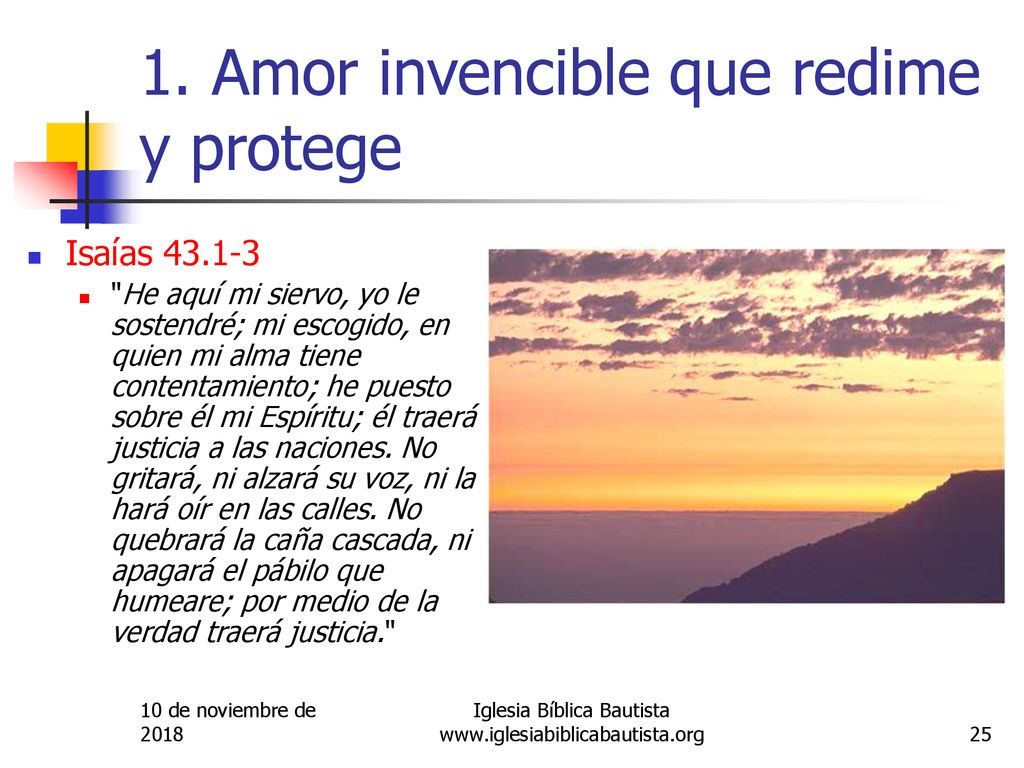 1. Amor invencible que redime y protege

Isaías 43.1-3

"He aquí mi siervo, yo le sostendré; mi escogido, en quien mi alma tiene contentamiento; he puesto sobre él mi Espíritu; él traerá justicia a las naciones. No gritará, ni alzará su voz, ni la hará oír en las calles. No quebrará la caña cascada, ni apagará el pábilo que humeare; por medio de la verdad traerá justicia."

10 de noviembre de 2018

Iglesia Bíblica Bautista
www.iglesiabiblicabautista.org

25